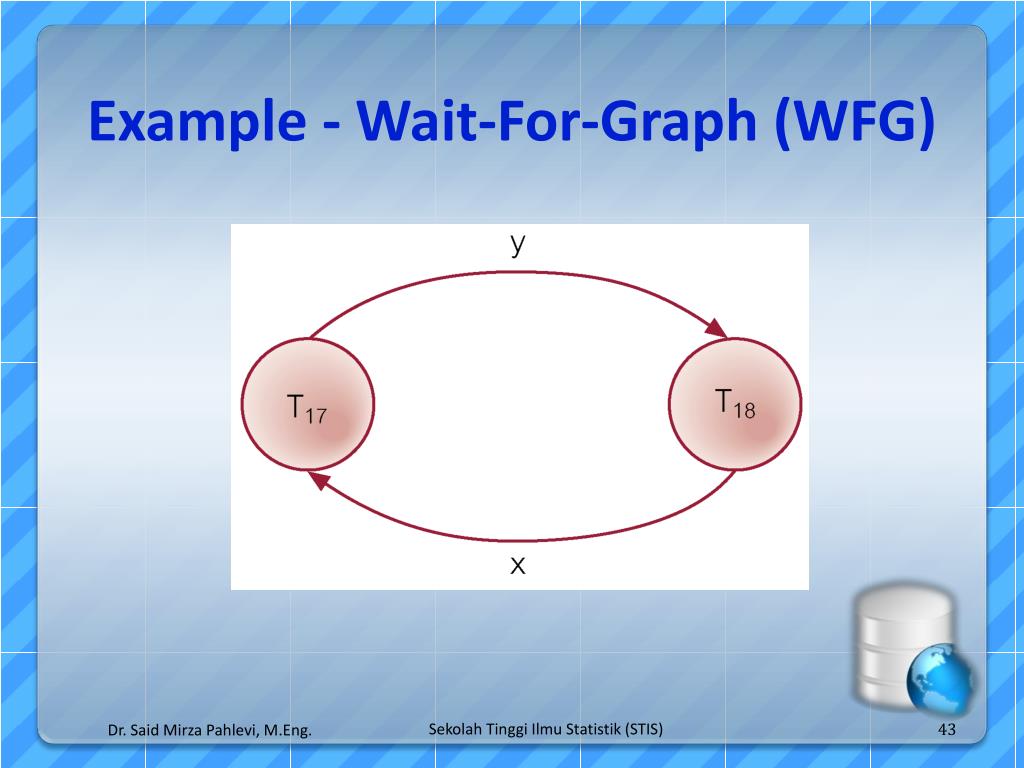 Example - Wait-For-Graph (WFG)

y

$T_{17}$

$T_{18}$

x

Dr. Said Mirza Pahlevi, M.Eng.

Sekolah Tinggi Ilmu Statistik (STIS)

43